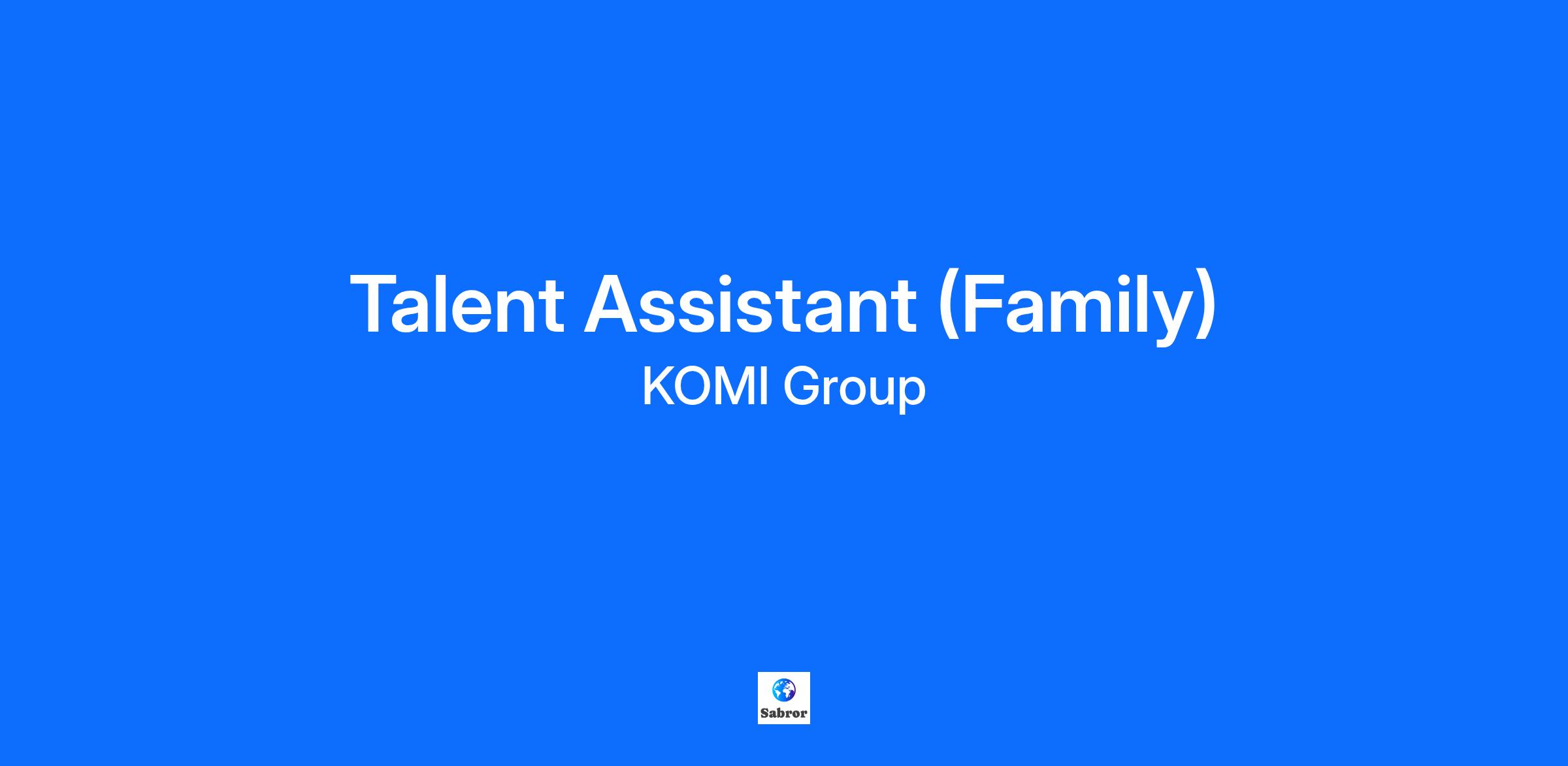 Talent Assistant (Family)
KOMI Group

Sabror